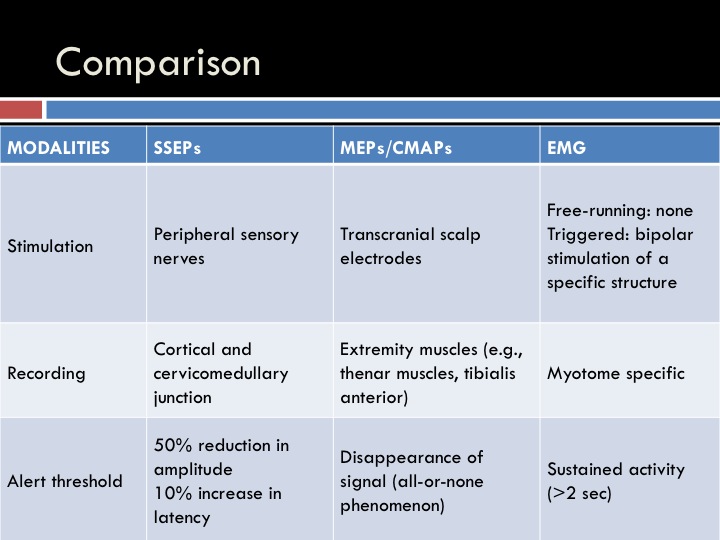 Comparison

| MODALITIES | SSEPs | MEPs/CMAPs | EMG |
|---|---|---|---|
| Stimulation | Peripheral sensory nerves | Transcranial scalp electrodes | Free-running: none Triggered: bipolar stimulation of a specific structure |
| Recording | Cortical and cervicomedullary junction | Extremity muscles (e.g., thenar muscles, tibialis anterior) | Myotome specific |
| Alert threshold | 50% reduction in amplitude 10% increase in latency | Disappearance of signal (all-or-none phenomenon) | Sustained activity (>2 sec) |